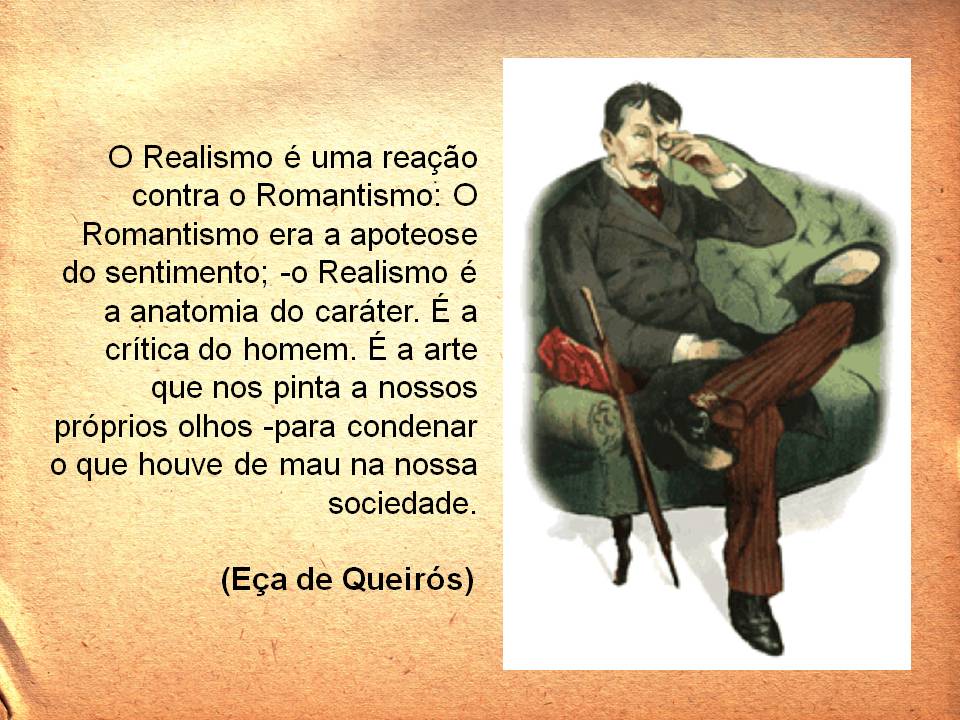 O Realismo é uma reação contra o Romantismo: O Romantismo era a apoteose do sentimento; -o Realismo é a anatomia do caráter. É a crítica do homem. É a arte que nos pinta a nossos próprios olhos -para condenar o que houve de mau na nossa sociedade.

(Eça de Queirós)